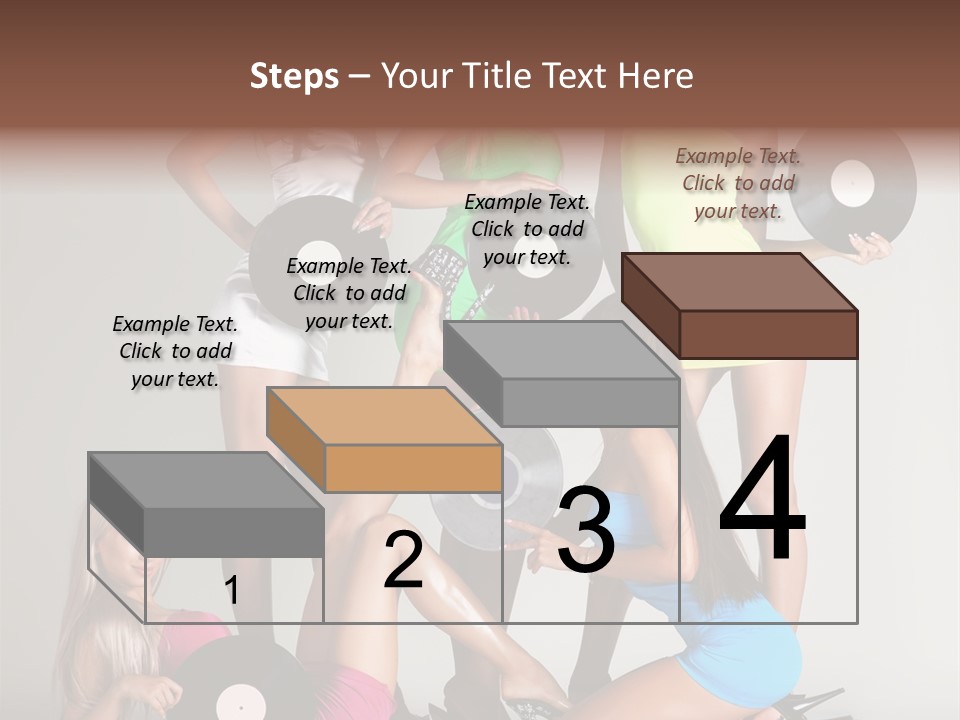 Steps – Your Title Text Here

Example Text. Click to add your text.

Example Text. Click to add your text.

Example Text. Click to add your text.

Example Text. Click to add your text.

1

2

3

4